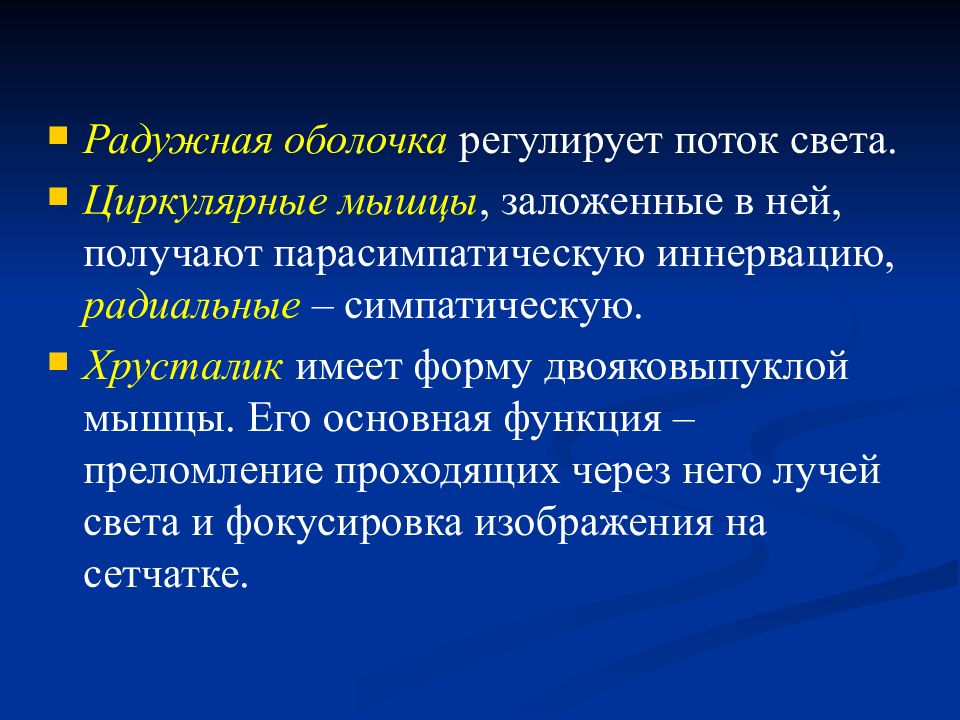 Радужная оболочка регулирует поток света.

Циркулярные мышцы, заложенные в ней, получают парасимпатическую иннервацию, радиальные – симпатическую.

Хрусталик имеет форму двояковыпуклой мышцы. Его основная функция – преломление проходящих через него лучей света и фокусировка изображения на сетчатке.